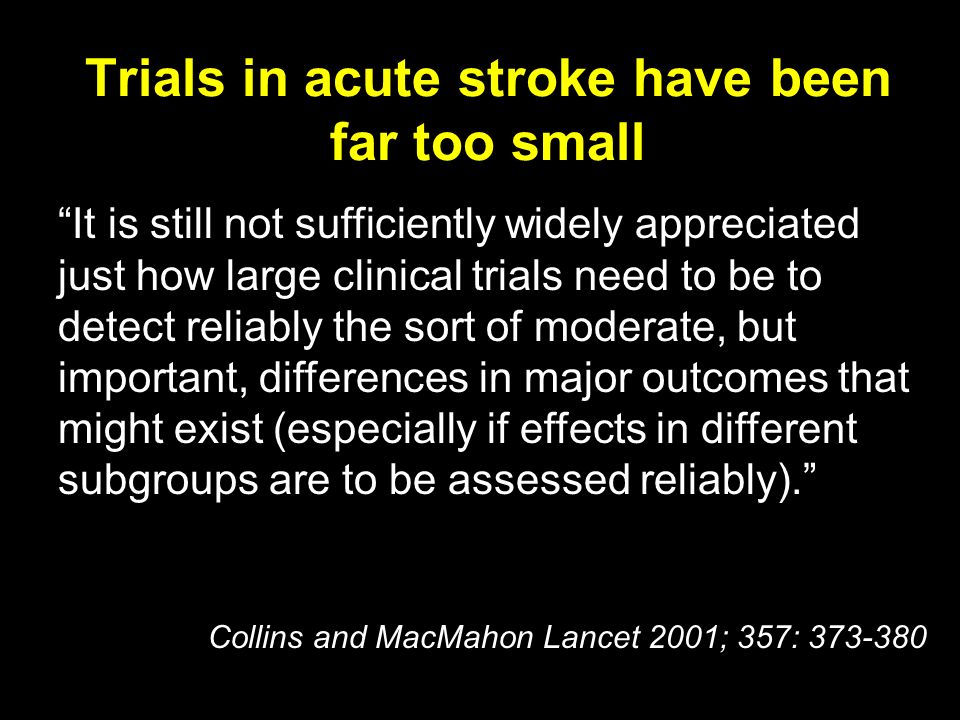 Trials in acute stroke have been far too small

“It is still not sufficiently widely appreciated just how large clinical trials need to be to detect reliably the sort of moderate, but important, differences in major outcomes that might exist (especially if effects in different subgroups are to be assessed reliably).”

Collins and MacMahon Lancet 2001; 357: 373-380